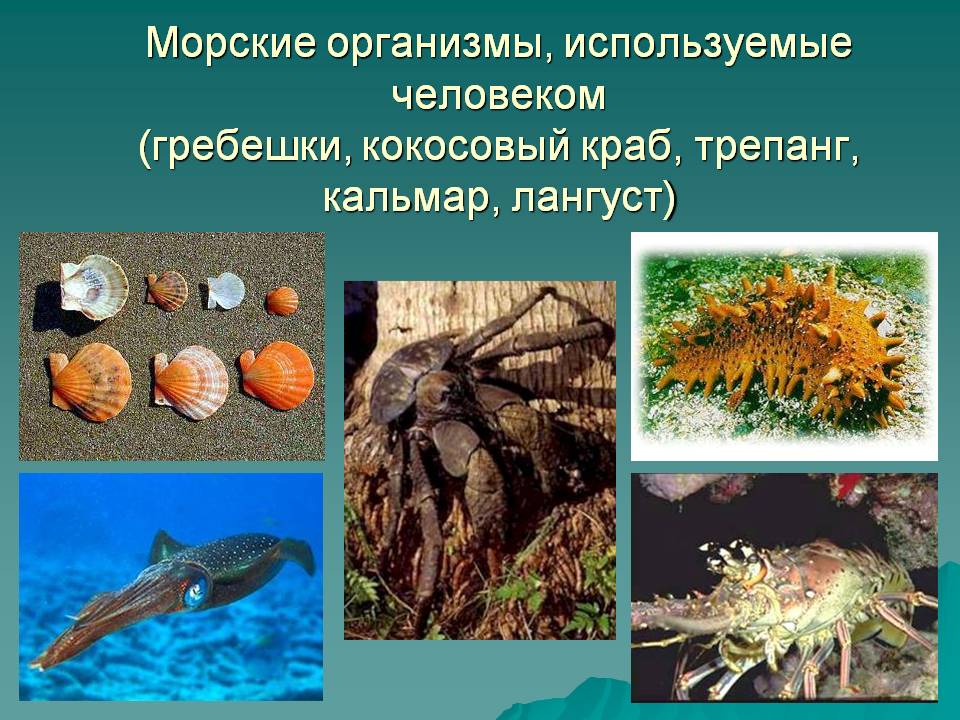 Морские организмы, используемые человеком
(гребешки, кокосовый краб, трепанг, кальмар, лангуст)